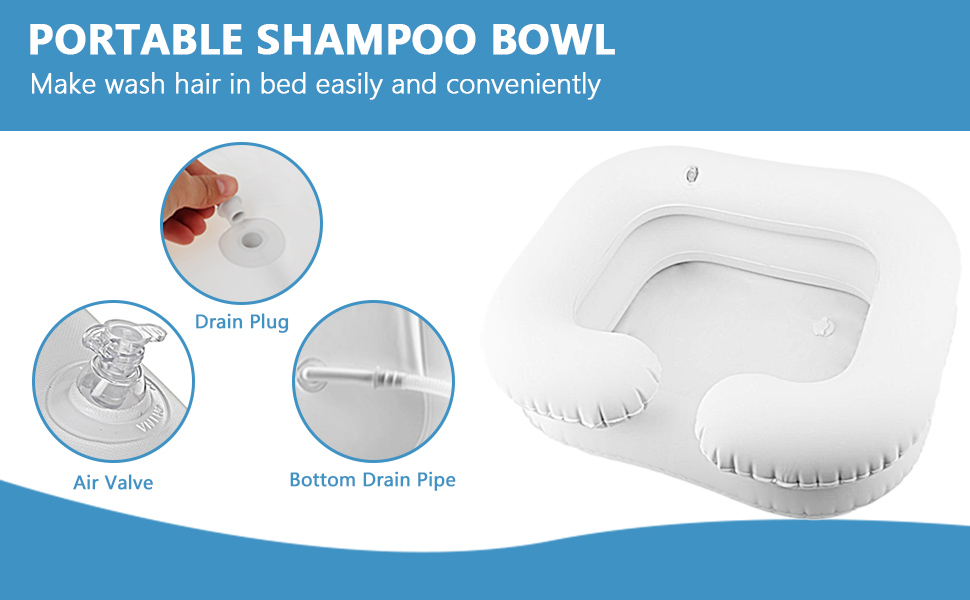 PORTABLE SHAMPOO BOWL
Make wash hair in bed easily and conveniently

Drain Plug

Air Valve

Bottom Drain Pipe